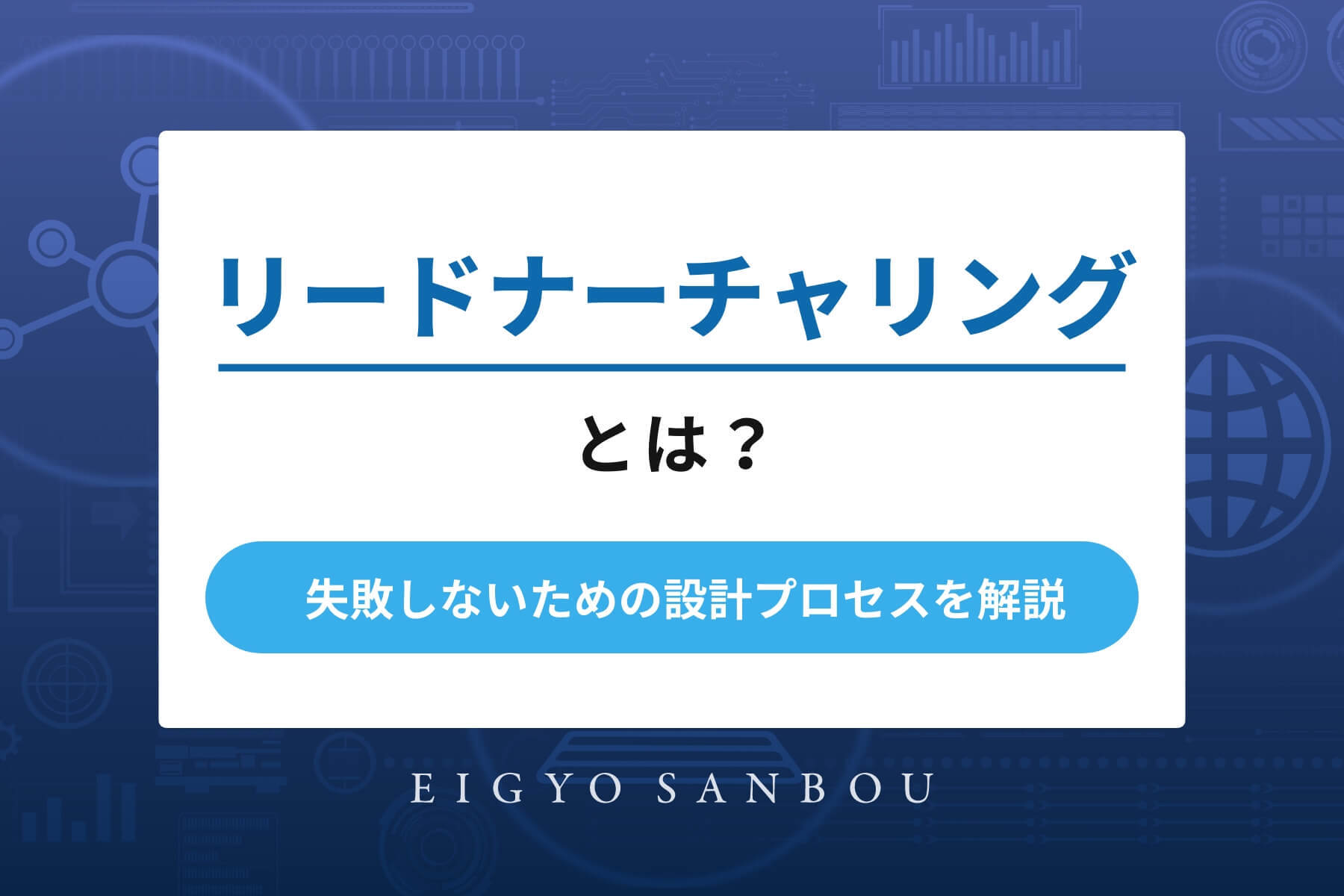 リードナーチャリング

とは？

失敗しないための設計プロセスを解説

EIGYO SANBOU